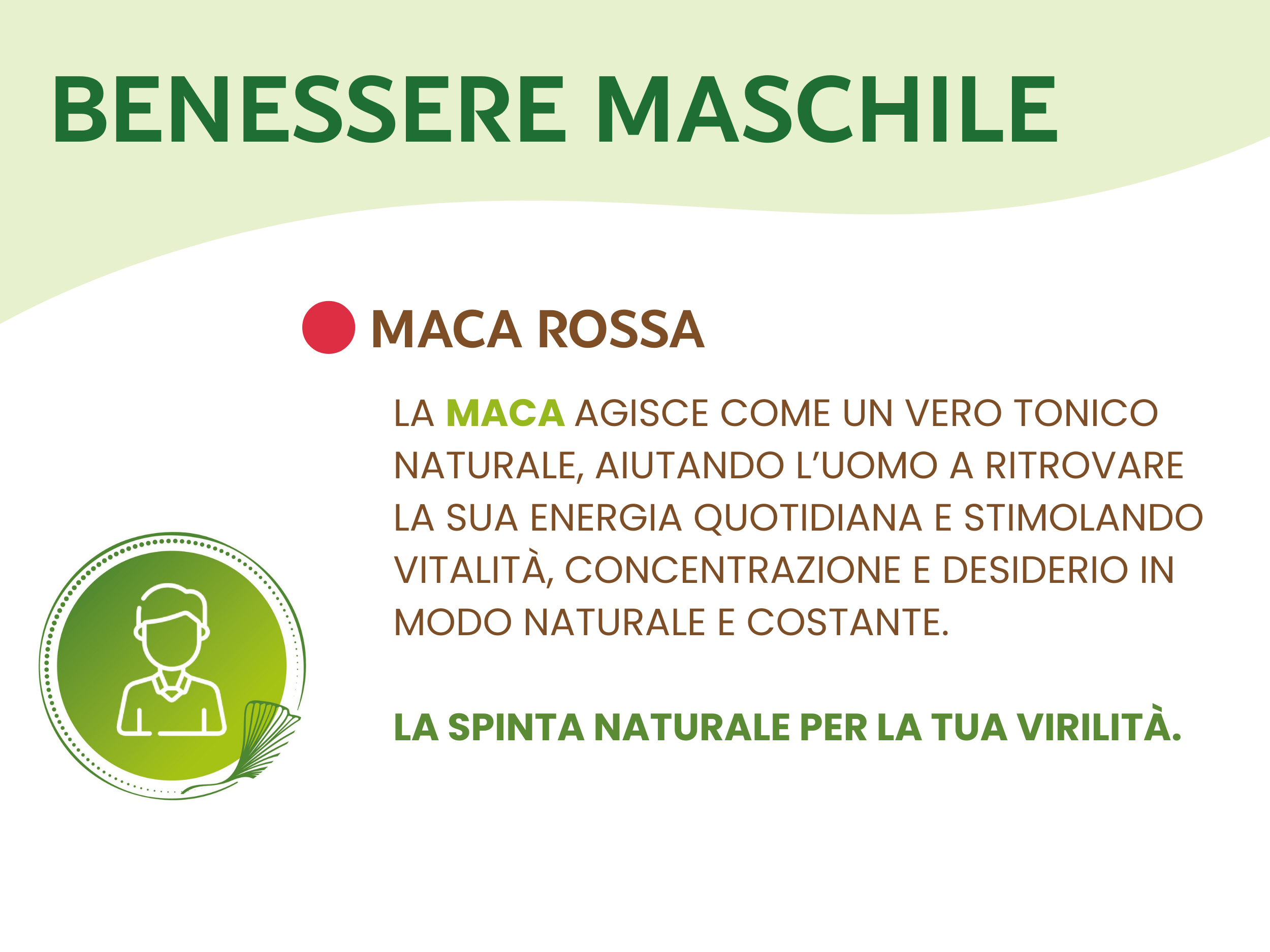 BENESSERE MASCHILE

MACA ROSSA

LA MACA AGISCE COME UN VERO TONICO NATURALE, AIUTANDO L'UOMO A RITROVARE LA SUA ENERGIA QUOTIDIANA E STIMOLANDO VITALITÀ, CONCENTRAZIONE E DESIDERIO IN MODO NATURALE E COSTANTE.

LA SPINTA NATURALE PER LA TUA VIRILITÀ.